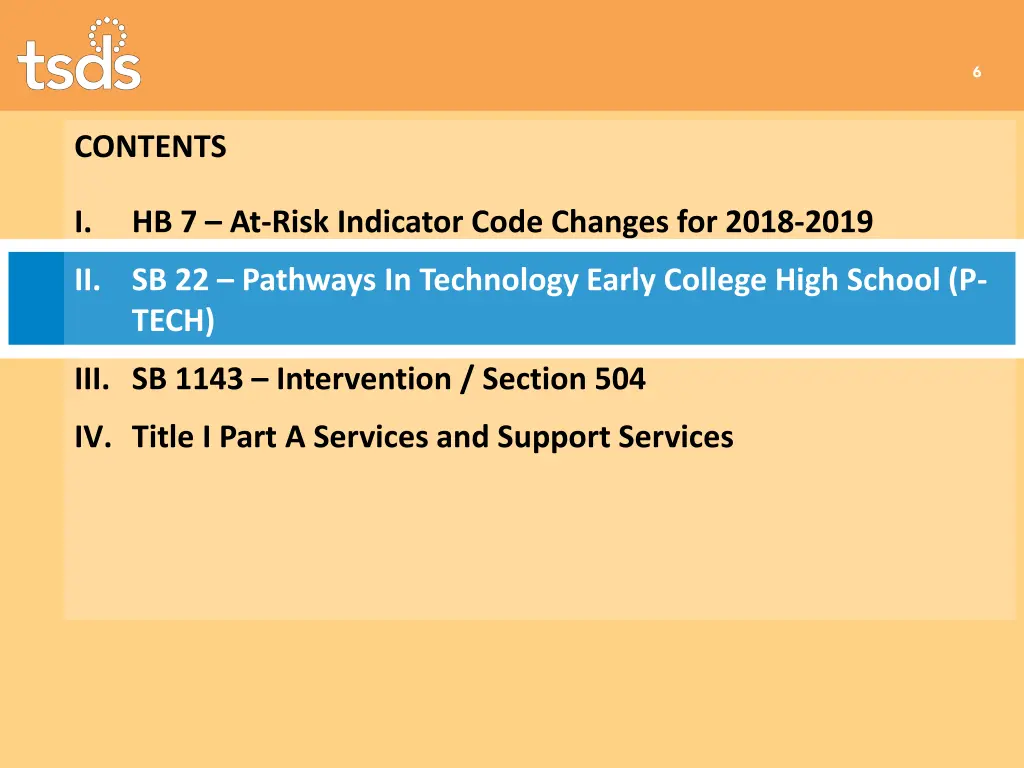 tsds

6

CONTENTS

I. HB 7 – At-Risk Indicator Code Changes for 2018-2019

II. SB 22 – Pathways In Technology Early College High School (P-TECH)

III. SB 1143 – Intervention / Section 504

IV. Title I Part A Services and Support Services